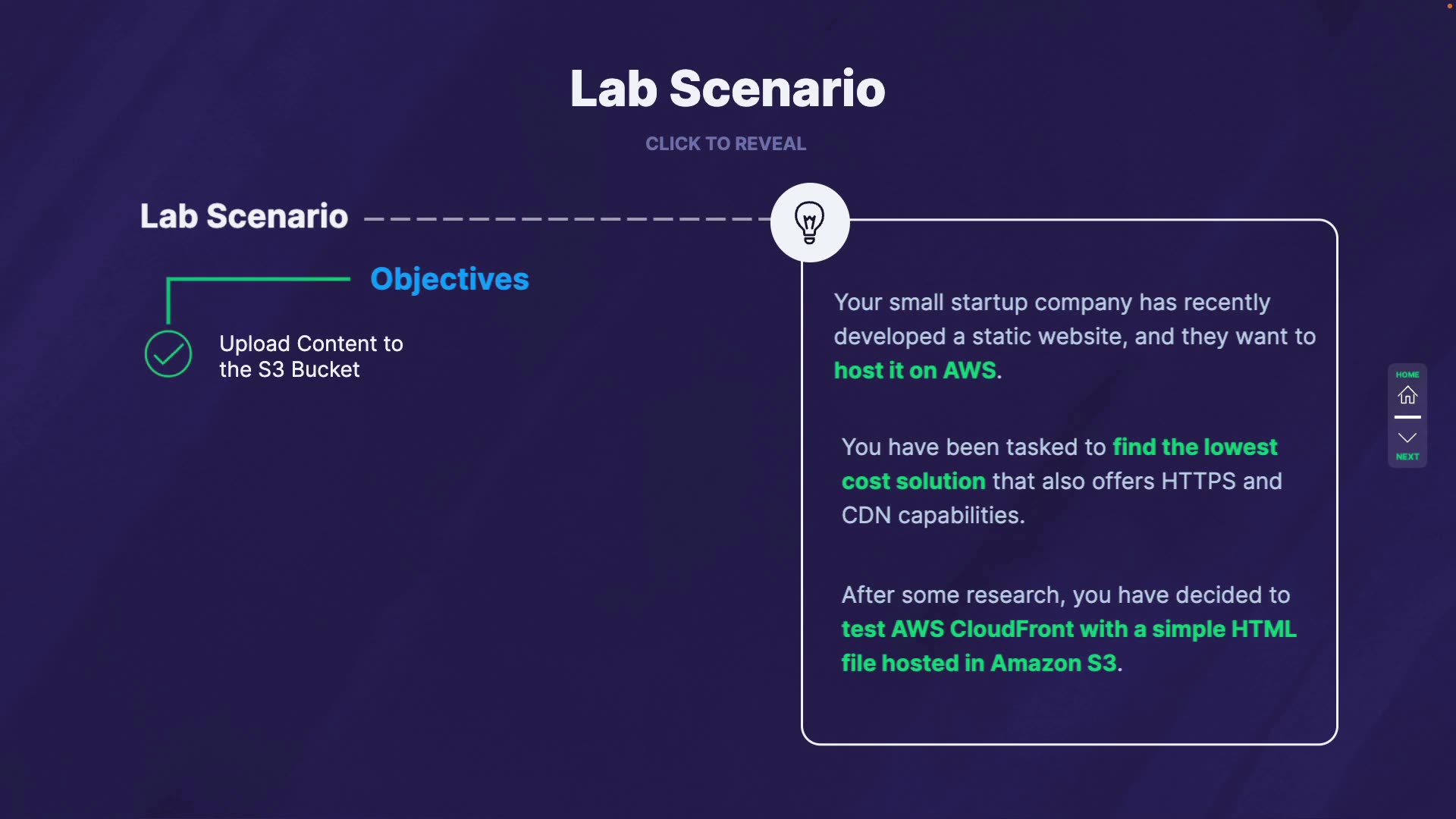 Lab Scenario

CLICK TO REVEAL

Lab Scenario

Objectives

Upload Content to the S3 Bucket

Your small startup company has recently developed a static website, and they want to host it on AWS.

You have been tasked to find the lowest cost solution that also offers HTTPS and CDN capabilities.

After some research, you have decided to test AWS CloudFront with a simple HTML file hosted in Amazon S3.

HOME

NEXT